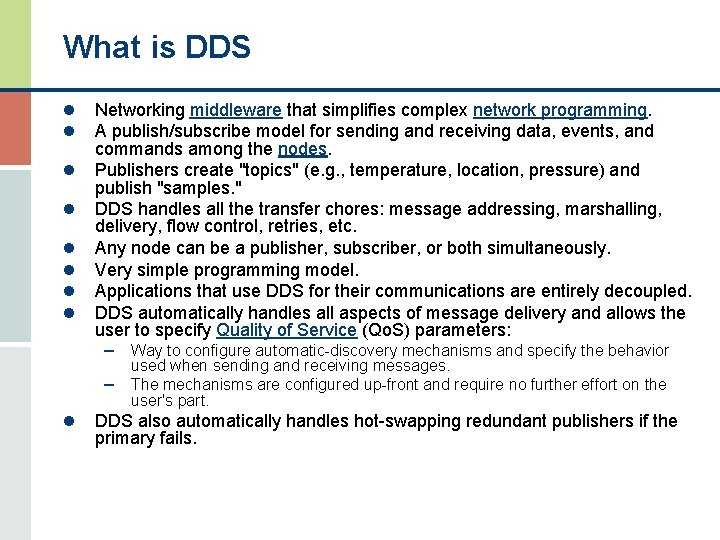 What is DDS

- Networking middleware that simplifies complex network programming.
- A publish/subscribe model for sending and receiving data, events, and commands among the nodes.
- Publishers create "topics" (e.g., temperature, location, pressure) and publish "samples."
- DDS handles all the transfer chores: message addressing, marshalling, delivery, flow control, retries, etc.
- Any node can be a publisher, subscriber, or both simultaneously.
- Very simple programming model.
- Applications that use DDS for their communications are entirely decoupled.
- DDS automatically handles all aspects of message delivery and allows the user to specify Quality of Service (QoS) parameters:
  – Way to configure automatic-discovery mechanisms and specify the behavior used when sending and receiving messages.
  – The mechanisms are configured up-front and require no further effort on the user's part.
- DDS also automatically handles hot-swapping redundant publishers if the primary fails.